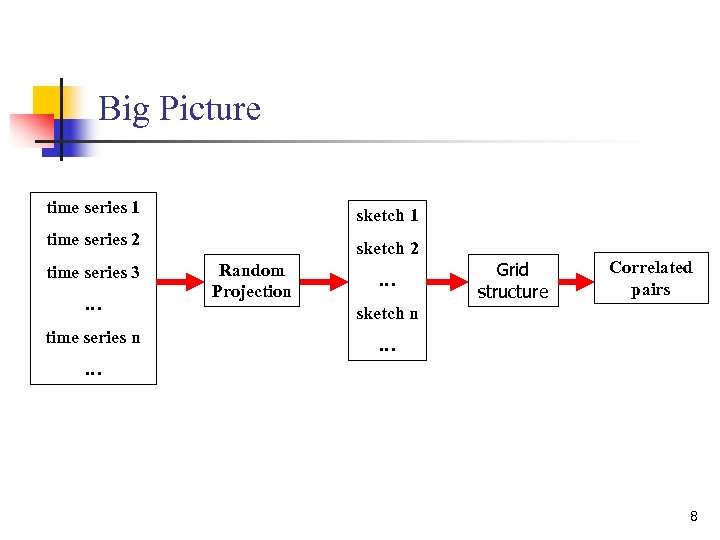 Big Picture

time series 1
time series 2
time series 3
…
time series n
…

Random Projection

sketch 1
sketch 2
…
sketch n
…

Grid structure

Correlated pairs

8